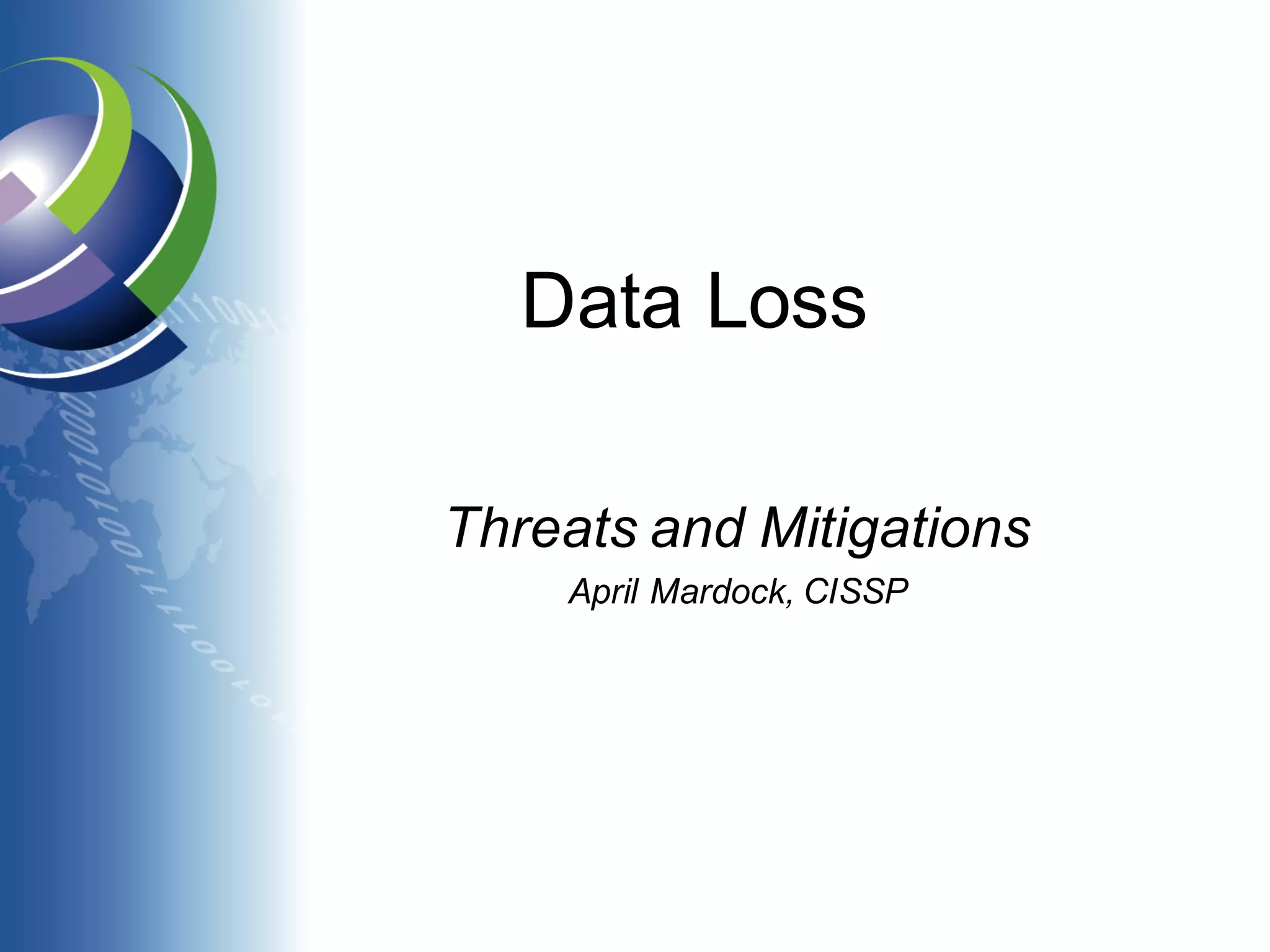 Data Loss

Threats and Mitigations

April Mardock, CISSP